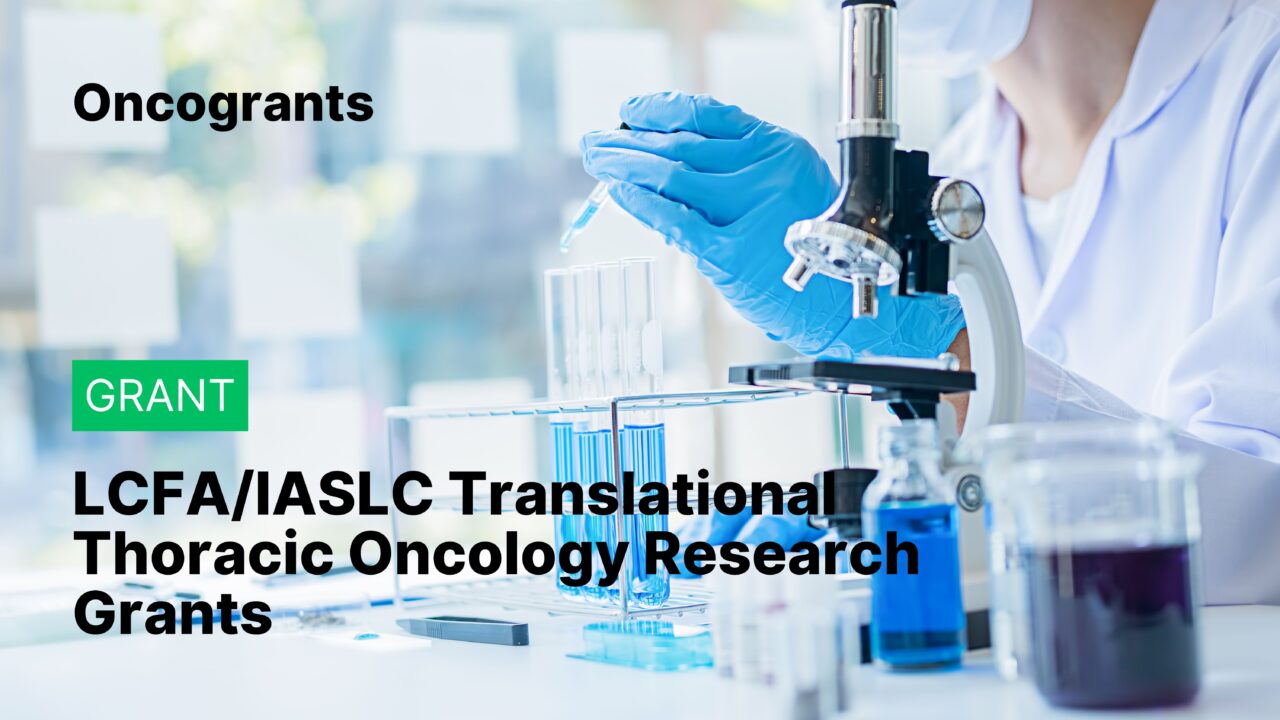 Oncogrants

GRANT

LCFA/IASLC Translational Thoracic Oncology Research Grants